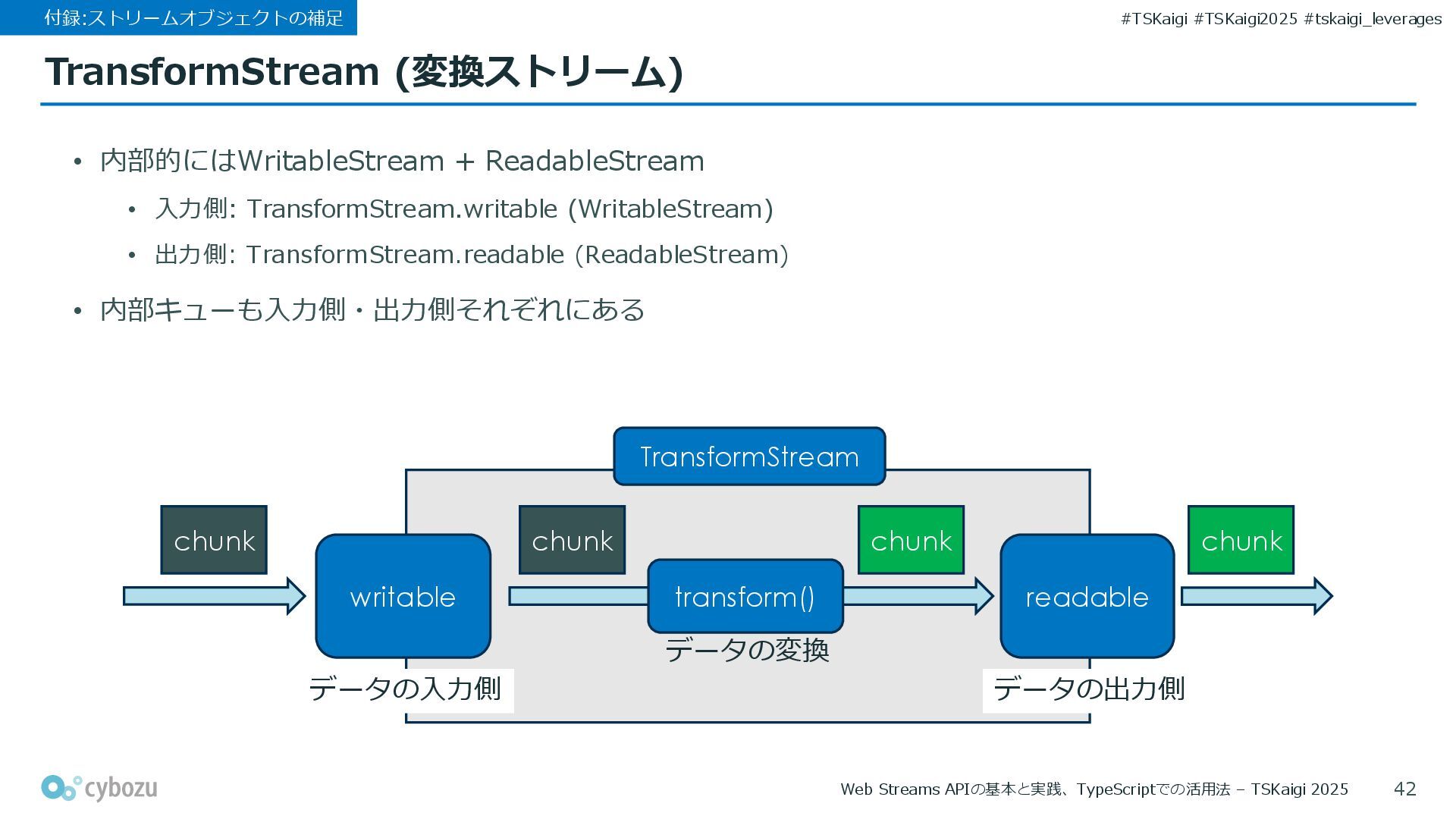 付録:ストリームオブジェクトの補足

#TSKaigi #TSKaigi2025 #tskaigi_leverages

TransformStream (変換ストリーム)

• 内部的にはWritableStream + ReadableStream
  • 入力側: TransformStream.writable (WritableStream)
  • 出力側: TransformStream.readable (ReadableStream)
• 内部キューも入力側・出力側それぞれにある

TransformStream

chunk

writable

chunk

transform()

chunk

readable

chunk

データの変換

データの入力側

データの出力側

cybozu

Web Streams APIの基本と実践、TypeScriptでの活用法 – TSKaigi 2025

42